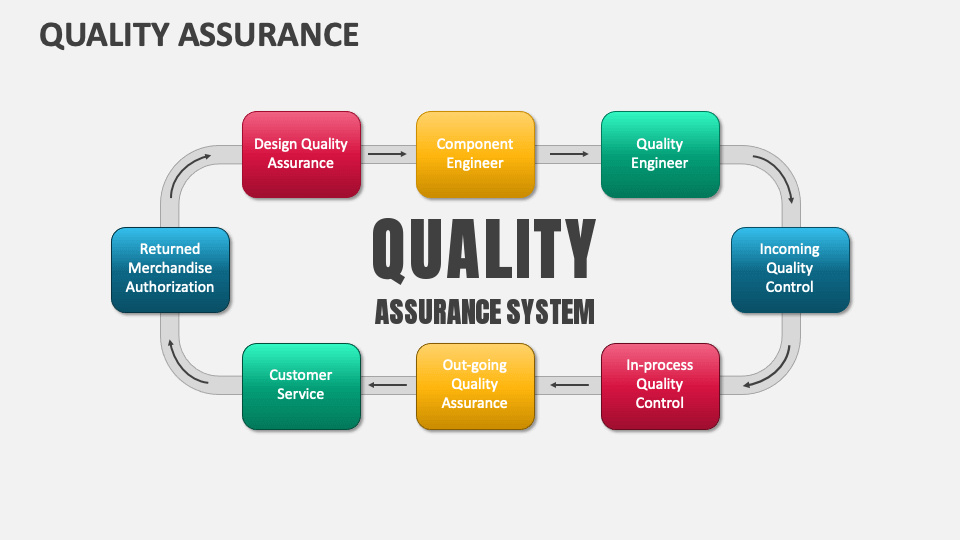 QUALITY ASSURANCE

Design Quality Assurance

Component Engineer

Quality Engineer

Incoming Quality Control

In-process Quality Control

Out-going Quality Assurance

Customer Service

Returned Merchandise Authorization

QUALITY

ASSURANCE SYSTEM